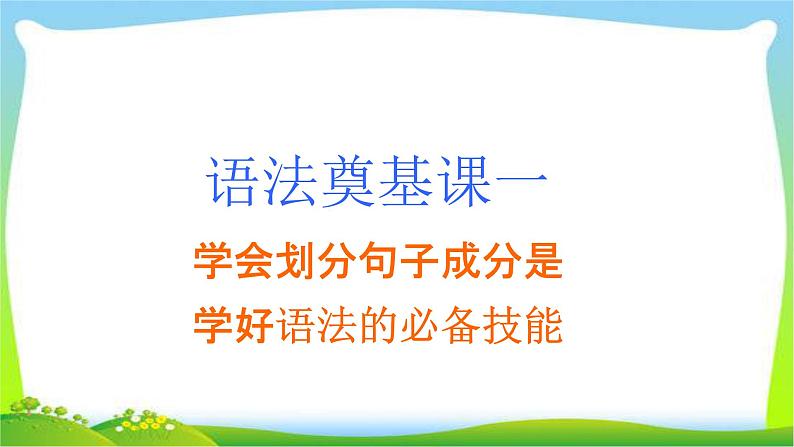 语法奠基课一

学会划分句子成分是
学好语法的必备技能